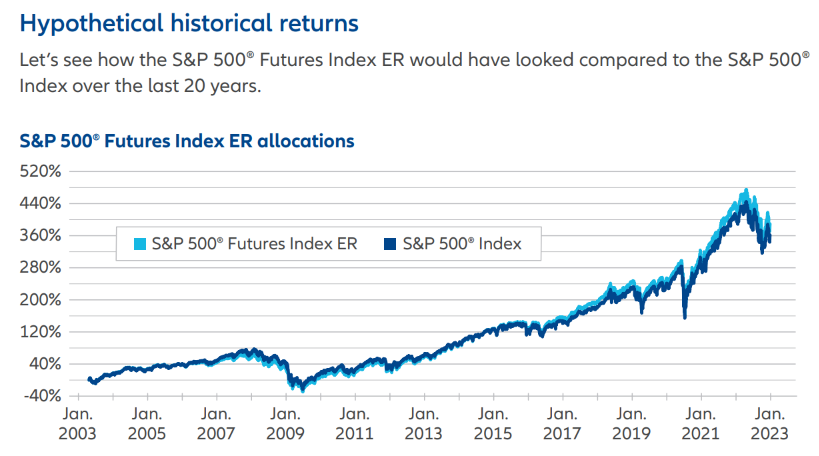 Hypothetical historical returns

Let's see how the S&P 500® Futures Index ER would have looked compared to the S&P 500® Index over the last 20 years.

S&P 500® Futures Index ER allocations

520%
440%
360%
280%
200%
120%
40%
-40%

S&P 500® Futures Index ER
S&P 500® Index

Jan. 2003
Jan. 2005
Jan. 2007
Jan. 2009
Jan. 2011
Jan. 2013
Jan. 2015
Jan. 2017
Jan. 2019
Jan. 2021
Jan. 2023